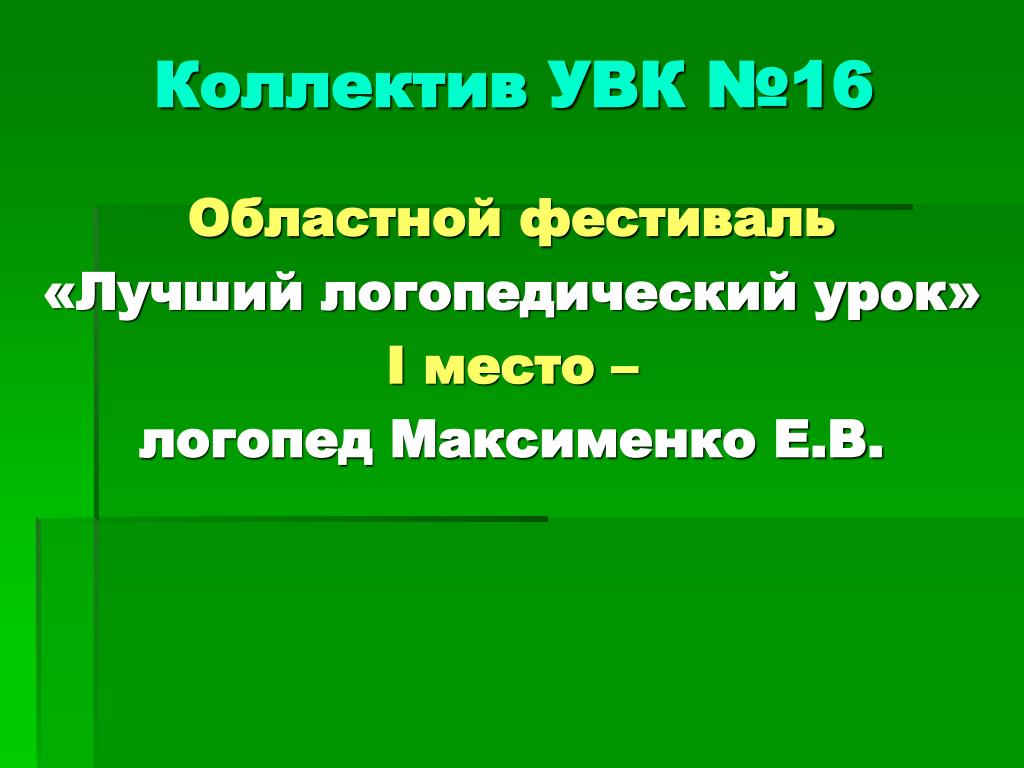 Коллектив УВК №16

Областной фестиваль
«Лучший логопедический урок»
I место –
логопед Максименко Е.В.